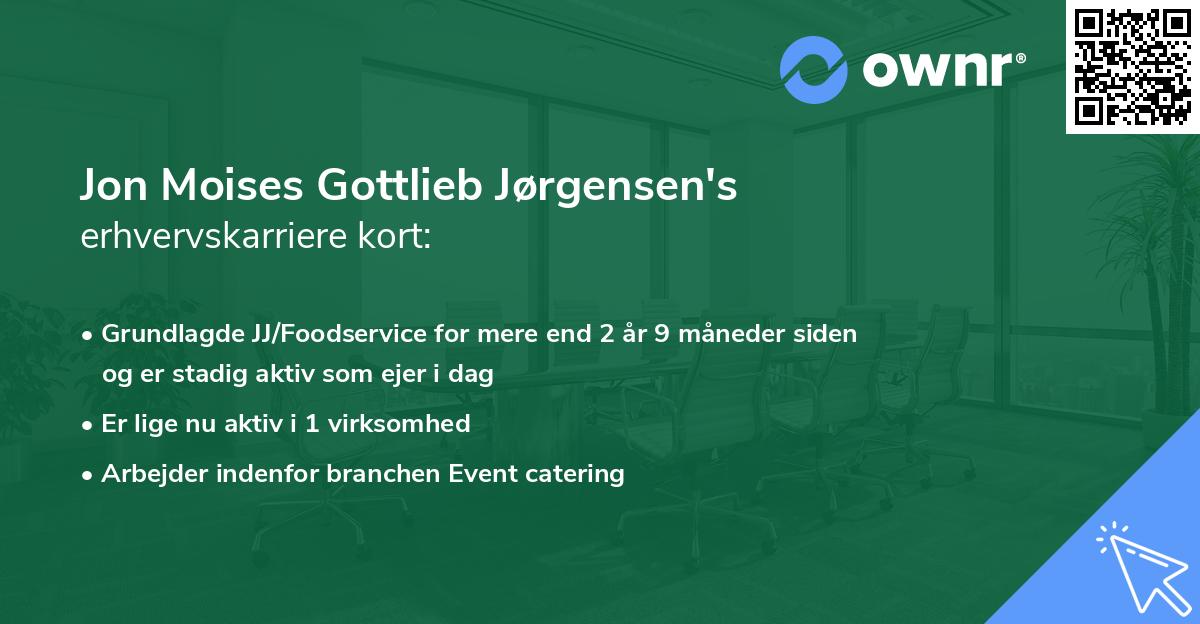 ownr®

Jon Moises Gottlieb Jørgensen's
erhvervskarriere kort:

• Grundlagde JJ/Foodservice for mere end 2 år 9 måneder siden og er stadig aktiv som ejer i dag
• Er lige nu aktiv i 1 virksomhed
• Arbejder indenfor branchen Event catering